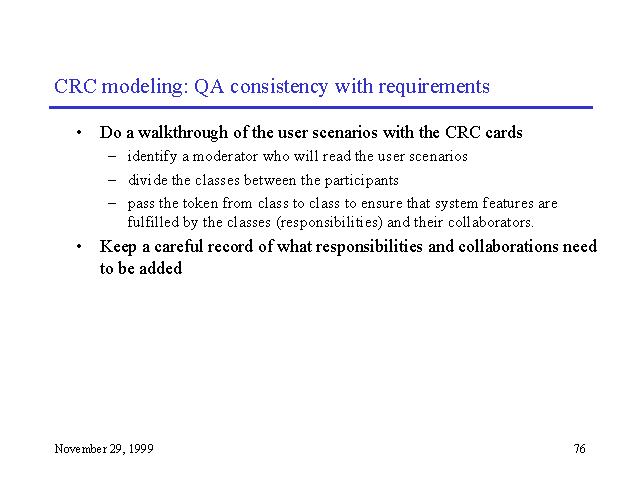 CRC modeling: QA consistency with requirements

• Do a walkthrough of the user scenarios with the CRC cards
– identify a moderator who will read the user scenarios
– divide the classes between the participants
– pass the token from class to class to ensure that system features are fulfilled by the classes (responsibilities) and their collaborators.

• Keep a careful record of what responsibilities and collaborations need to be added

November 29, 1999

76